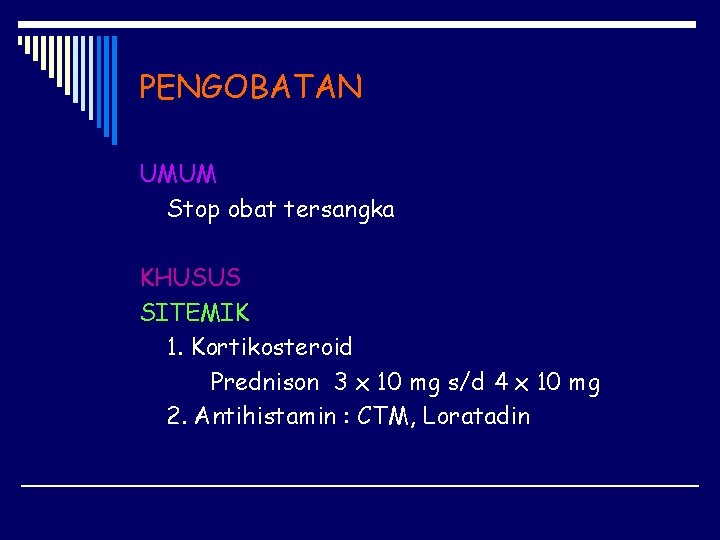 PENGOBATAN

UMUM
Stop obat tersangka

KHUSUS
SITEMIK
1. Kortikosteroid
Prednison 3 x 10 mg s/d 4 x 10 mg
2. Antihistamin : CTM, Loratadin